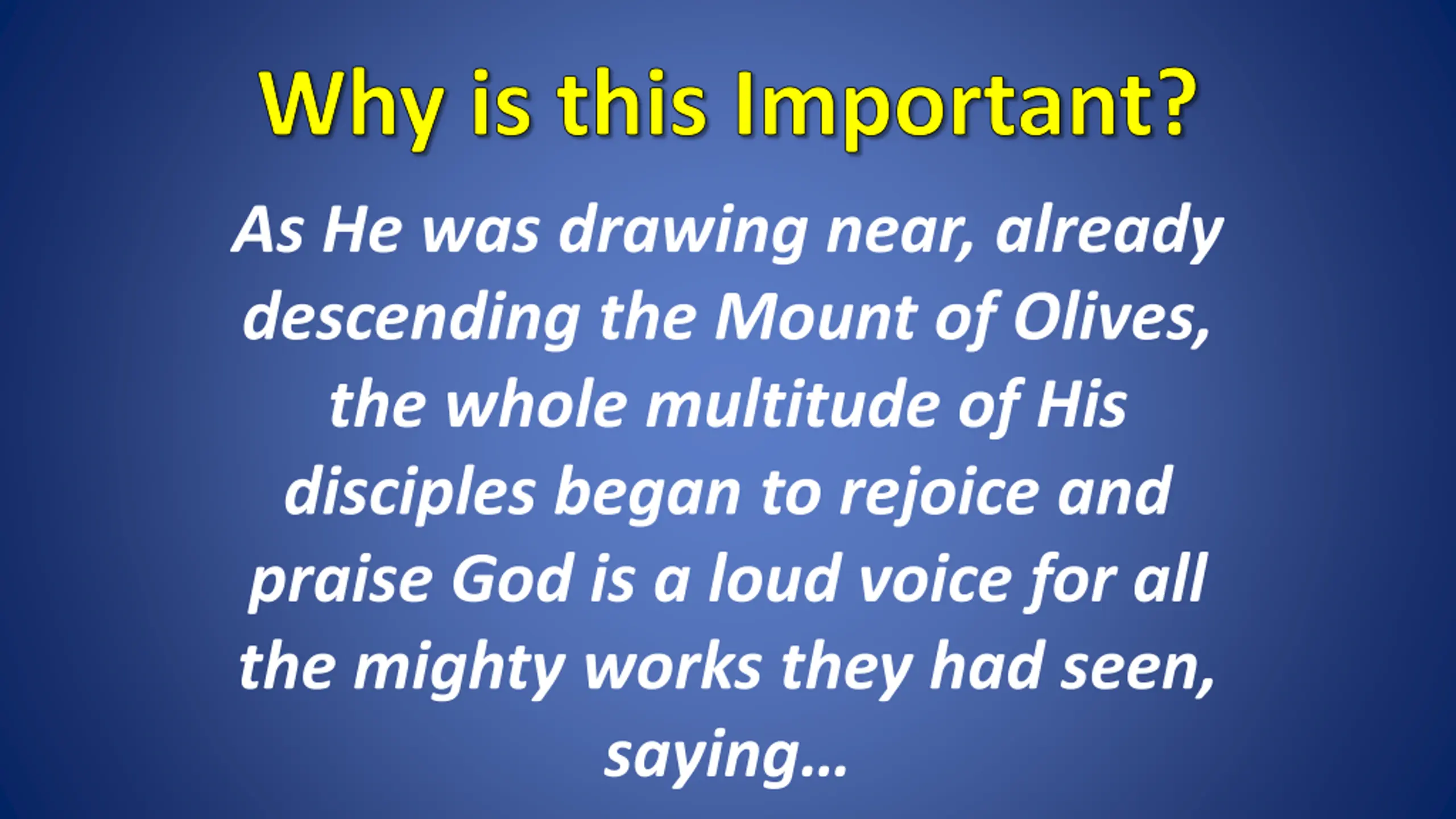 Why is this Important?

As He was drawing near, already descending the Mount of Olives, the whole multitude of His disciples began to rejoice and praise God is a loud voice for all the mighty works they had seen, saying…